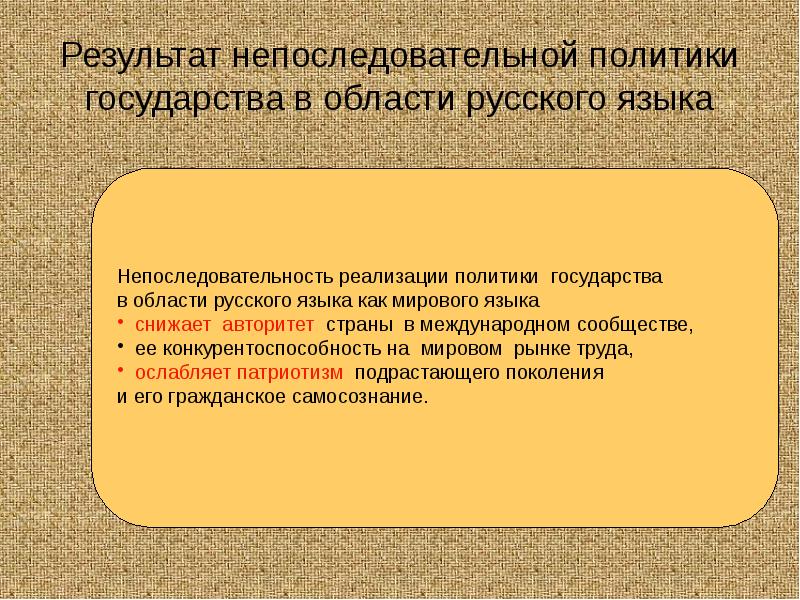 Результат непоследовательной политики государства в области русского языка

Непоследовательность реализации политики государства в области русского языка как мирового языка
• снижает авторитет страны в международном сообществе,
• ее конкурентоспособность на мировом рынке труда,
• ослабляет патриотизм подрастающего поколения и его гражданское самосознание.